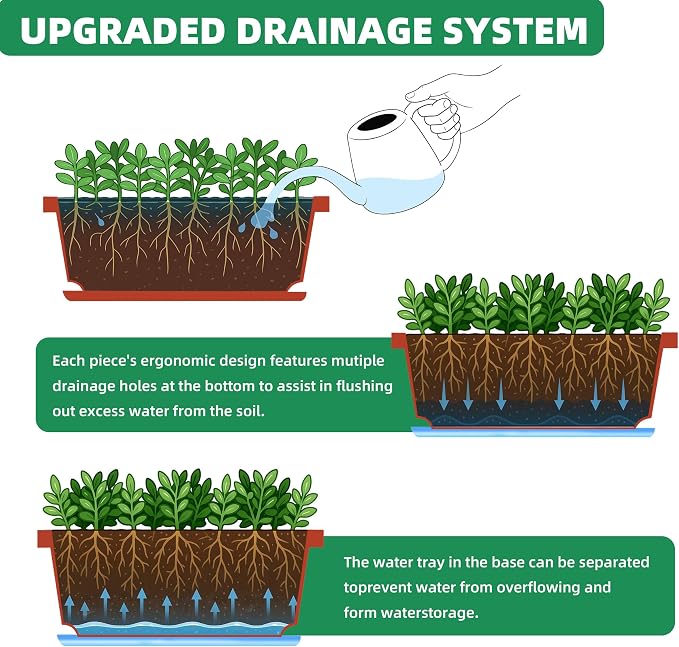 UPGRADED DRAINAGE SYSTEM

Each piece's ergonomic design features mutiple drainage holes at the bottom to assist in flushing out excess water from the soil.

The water tray in the base can be separated toprevent water from overflowing and form waterstorage.